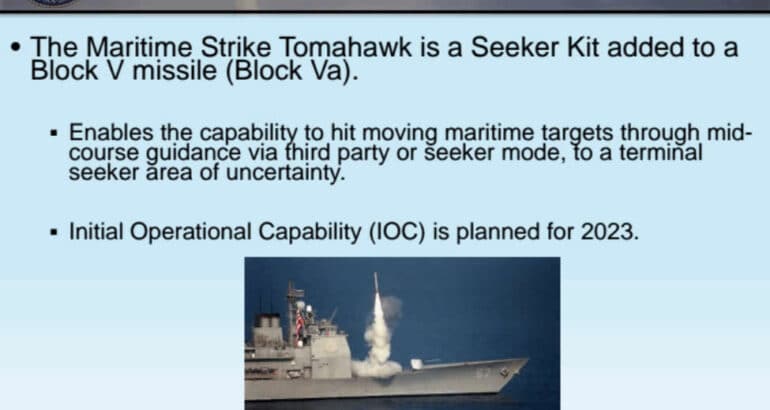 • The Maritime Strike Tomahawk is a Seeker Kit added to a Block V missile (Block Va).

▪ Enables the capability to hit moving maritime targets through mid-course guidance via third party or seeker mode, to a terminal seeker area of uncertainty.

▪ Initial Operational Capability (IOC) is planned for 2023.